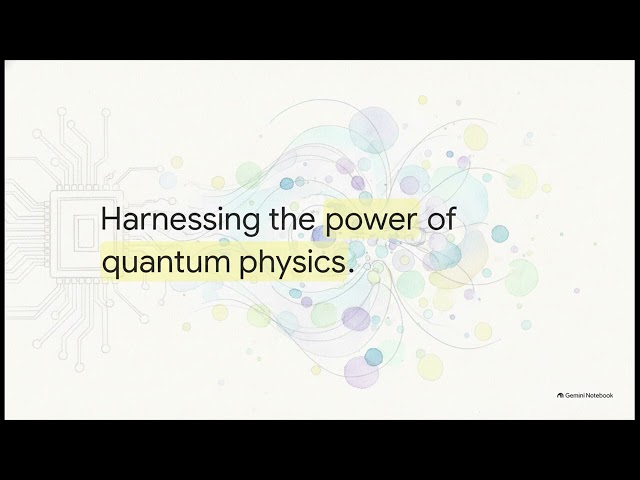 Harnessing the power of quantum physics.

Gemini Notebook